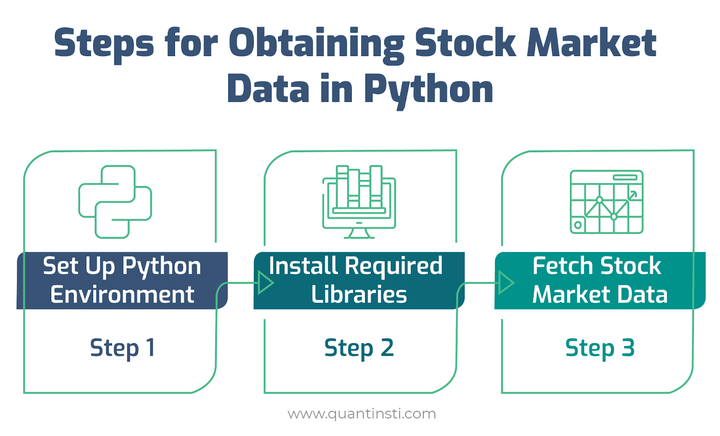 Steps for Obtaining Stock Market Data in Python

Set Up Python Environment

Step 1

Install Required Libraries

Step 2

Fetch Stock Market Data

Step 3

www.quantinsti.com